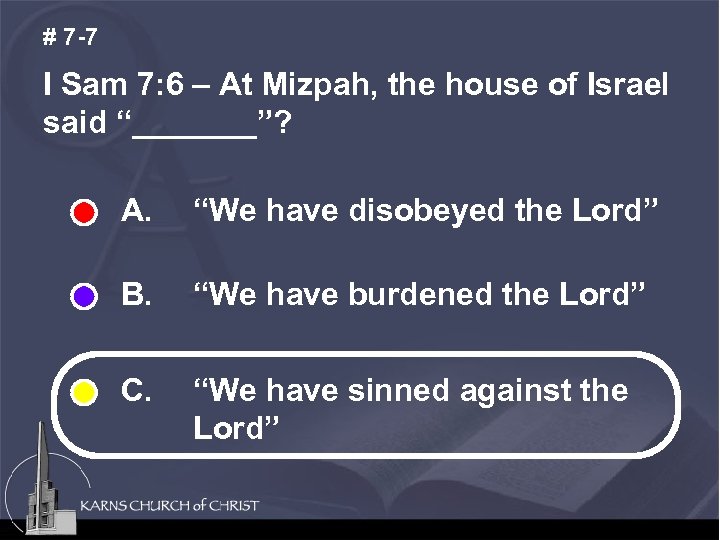 # 7-7

I Sam 7:6 – At Mizpah, the house of Israel said “_______”?

A. “We have disobeyed the Lord”

B. “We have burdened the Lord”

C. “We have sinned against the Lord”

KARNS CHURCH of CHRIST